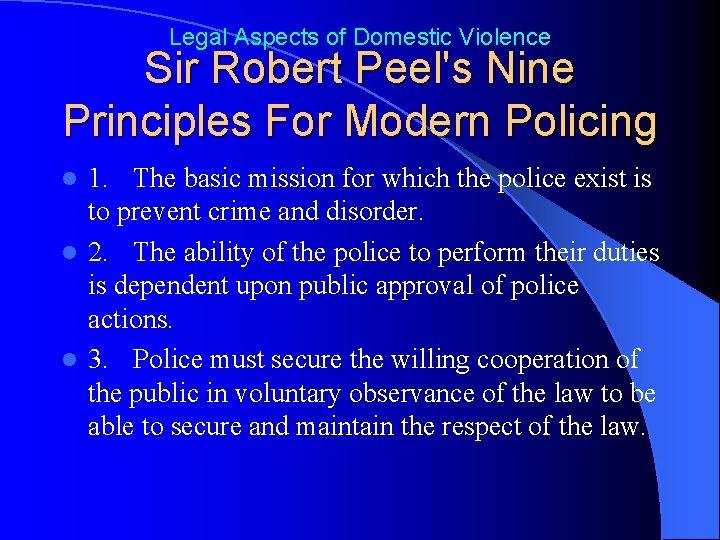 Legal Aspects of Domestic Violence

Sir Robert Peel's Nine Principles For Modern Policing

- 1. The basic mission for which the police exist is to prevent crime and disorder.
- 2. The ability of the police to perform their duties is dependent upon public approval of police actions.
- 3. Police must secure the willing cooperation of the public in voluntary observance of the law to be able to secure and maintain the respect of the law.